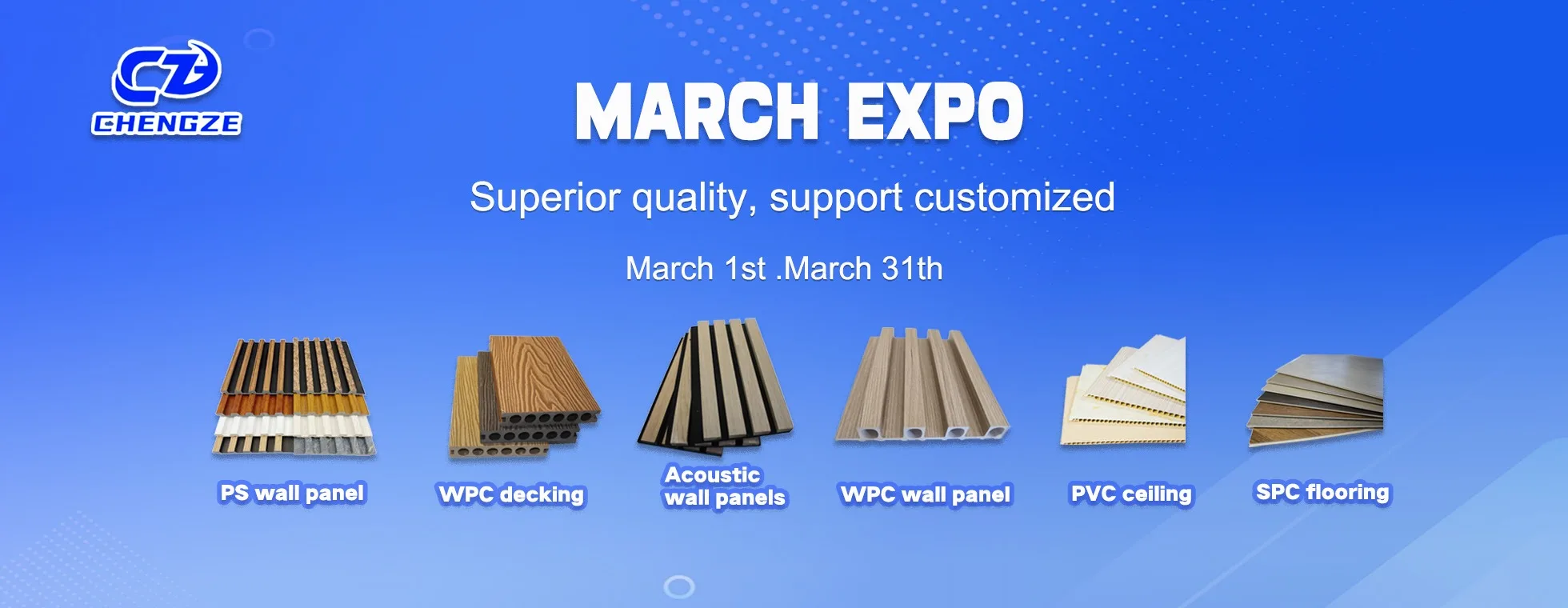 CZ
CHENGZE

MARCH EXPO

Superior quality, support customized

March 1st .March 31th

PS wall panel

WPC decking

Acoustic wall panels

WPC wall panel

PVC ceiling

SPC flooring